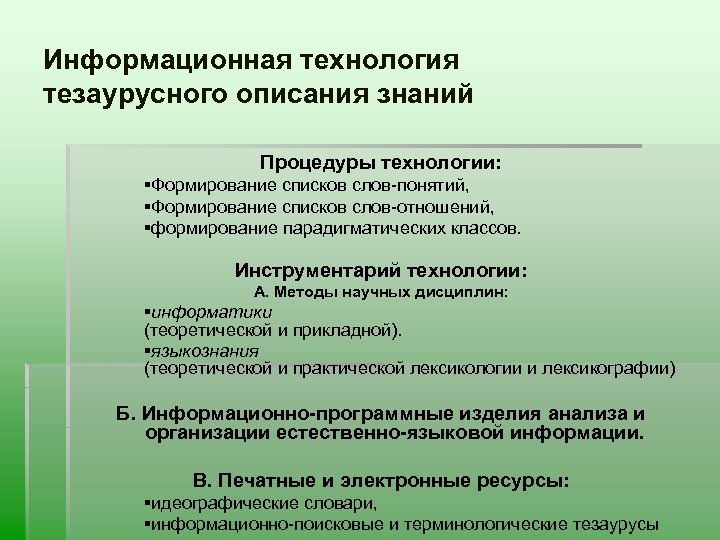 Информационная технология тезаурусного описания знаний

Процедуры технологии:
▪Формирование списков слов-понятий,
▪Формирование списков слов-отношений,
▪формирование парадигматических классов.

Инструментарий технологии:
А. Методы научных дисциплин:
▪информатики
(теоретической и прикладной).
▪языкознания
(теоретической и практической лексикологии и лексикографии)

Б. Информационно-программные изделия анализа и организации естественно-языковой информации.

В. Печатные и электронные ресурсы:
▪идеографические словари,
▪информационно-поисковые и терминологические тезаурусы